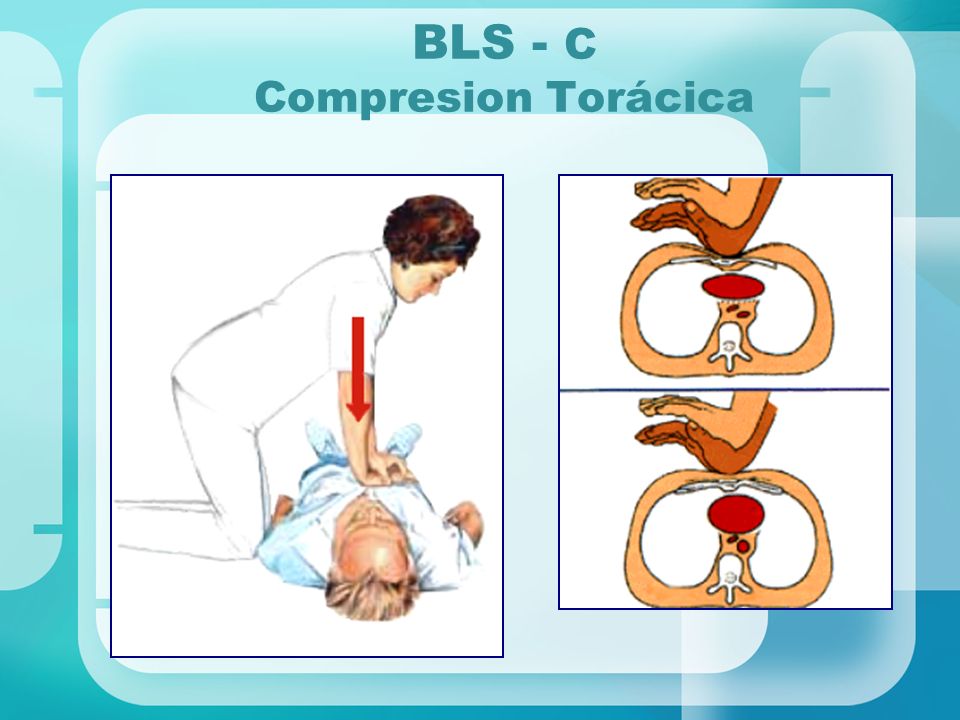 BLS - C
Compresion Torácica